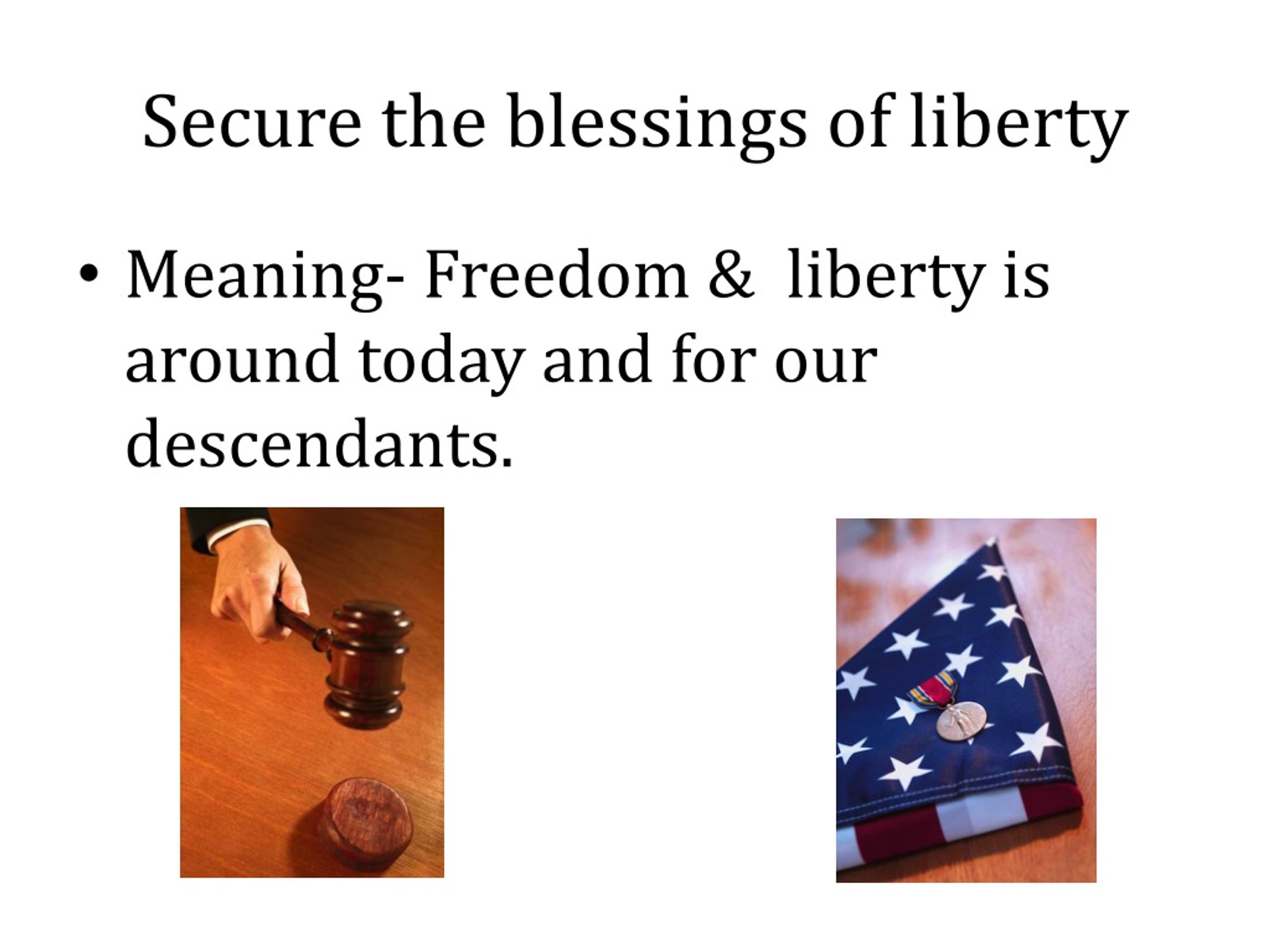 Secure the blessings of liberty

• Meaning- Freedom & liberty is around today and for our descendants.